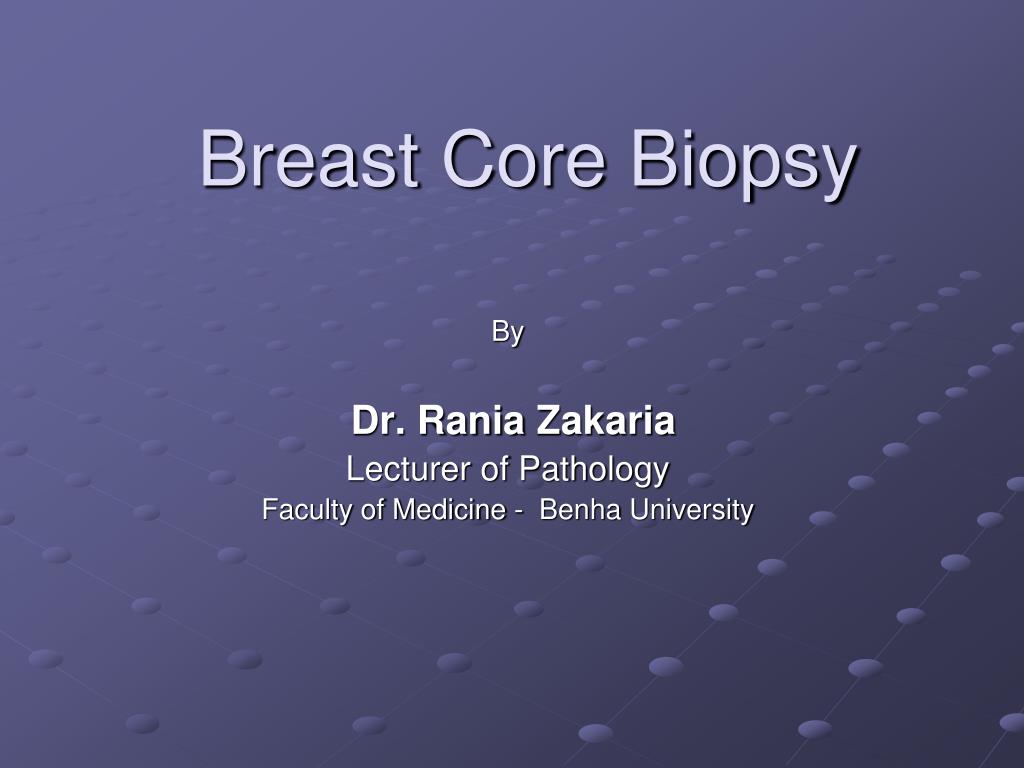 Breast Core Biopsy

By

Dr. Rania Zakaria
Lecturer of Pathology
Faculty of Medicine - Benha University